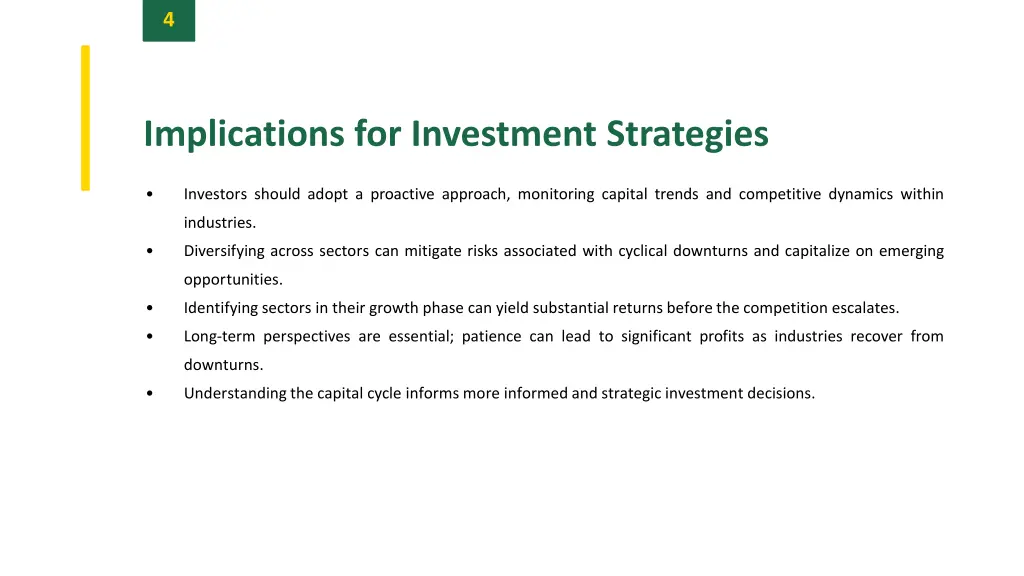 4

Implications for Investment Strategies

• Investors should adopt a proactive approach, monitoring capital trends and competitive dynamics within industries.
• Diversifying across sectors can mitigate risks associated with cyclical downturns and capitalize on emerging opportunities.
• Identifying sectors in their growth phase can yield substantial returns before the competition escalates.
• Long-term perspectives are essential; patience can lead to significant profits as industries recover from downturns.
• Understanding the capital cycle informs more informed and strategic investment decisions.